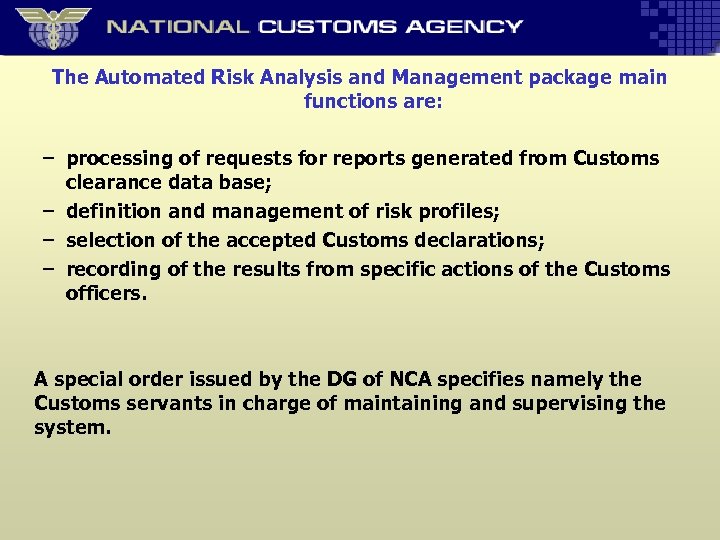 NATIONAL CUSTOMS AGENCY

The Automated Risk Analysis and Management package main functions are:

– processing of requests for reports generated from Customs clearance data base;
– definition and management of risk profiles;
– selection of the accepted Customs declarations;
– recording of the results from specific actions of the Customs officers.

A special order issued by the DG of NCA specifies namely the Customs servants in charge of maintaining and supervising the system.